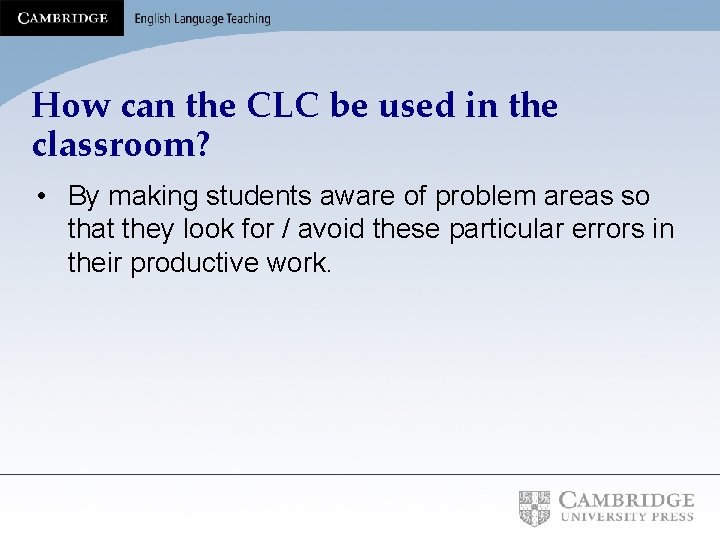 CAMBRIDGE English Language Teaching

How can the CLC be used in the classroom?

• By making students aware of problem areas so that they look for / avoid these particular errors in their productive work.

CAMBRIDGE
UNIVERSITY PRESS